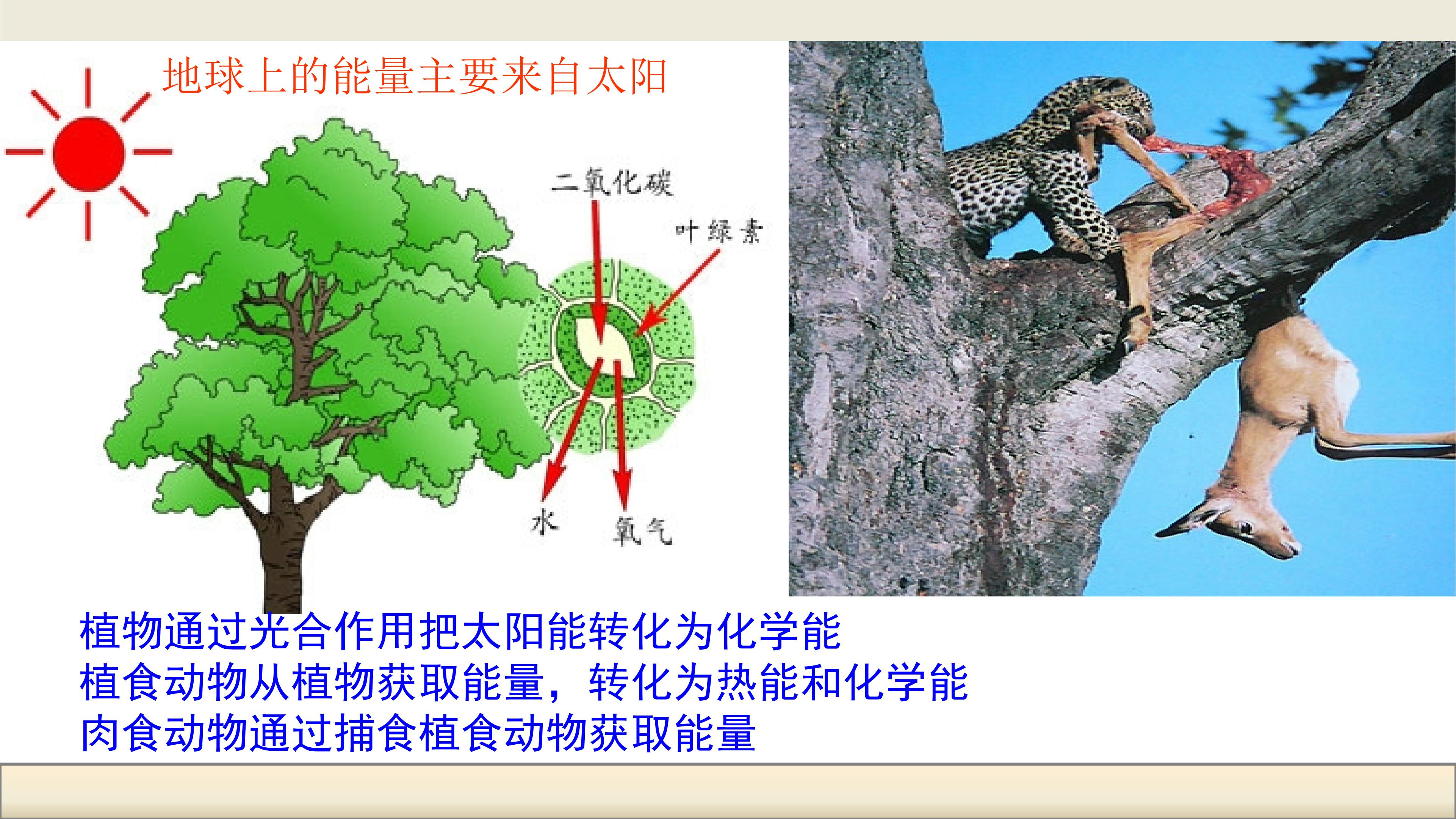 地球上的能量主要来自太阳

二氧化碳

叶绿素

水

氧气

植物通过光合作用把太阳能转化为化学能
植食动物从植物获取能量，转化为热能和化学能
肉食动物通过捕食植食动物获取能量